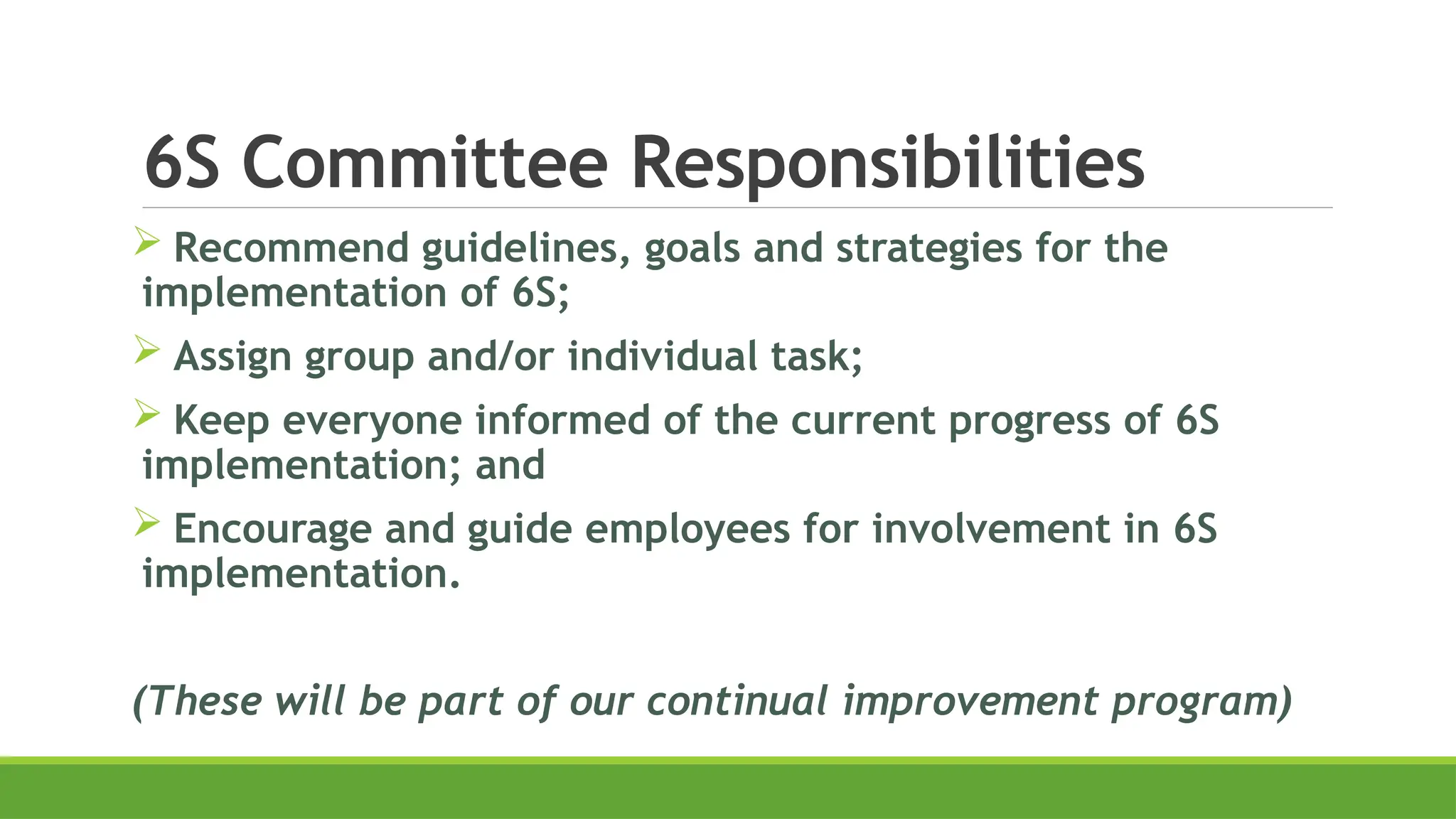 6S Committee Responsibilities

➢ Recommend guidelines, goals and strategies for the implementation of 6S;

➢ Assign group and/or individual task;

➢ Keep everyone informed of the current progress of 6S implementation; and

➢ Encourage and guide employees for involvement in 6S implementation.

(These will be part of our continual improvement program)